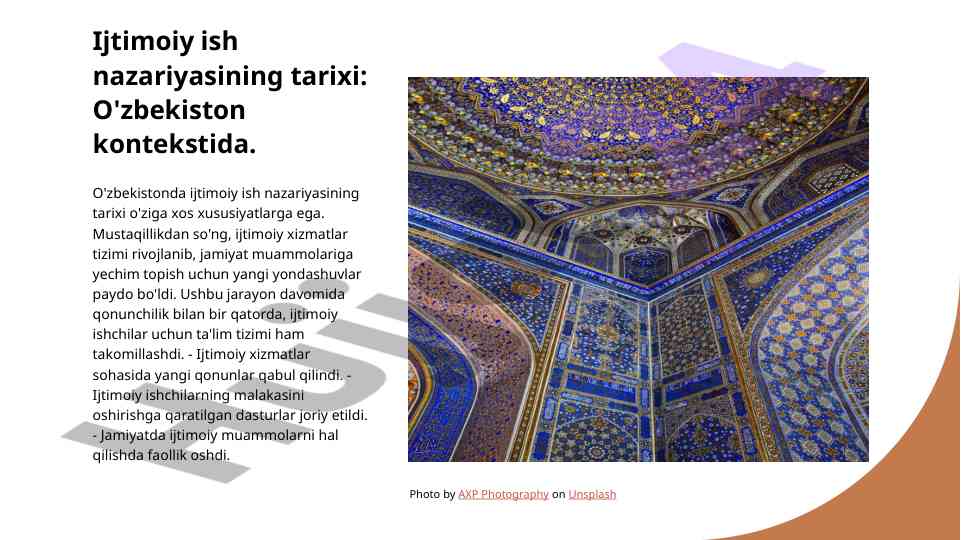 Ijtimoiy ish nazariyasining tarixi: O'zbekiston kontekstida.

O'zbekistonda ijtimoiy ish nazariyasining tarixi o'ziga xos xususiyatlarga ega. Mustaqillikdan so'ng, ijtimoiy xizmatlar tizimi rivojlanib, jamiyat muammolariga yechim topish uchun yangi yondashuvlar paydo bo'ldi. Ushbu jarayon davomida qonunchilik bilan bir qatorda, ijtimoiy ishchilar uchun ta'lim tizimi ham takomillashdi. - Ijtimoiy xizmatlar sohasida yangi qonunlar qabul qilindi. - Ijtimoiy ishchilarning malakasini oshirishga qaratilgan dasturlar joriy etildi. - Jamiyatda ijtimoiy muammolarni hal qilishda faollik oshdi.

Photo by AXP Photography on Unsplash